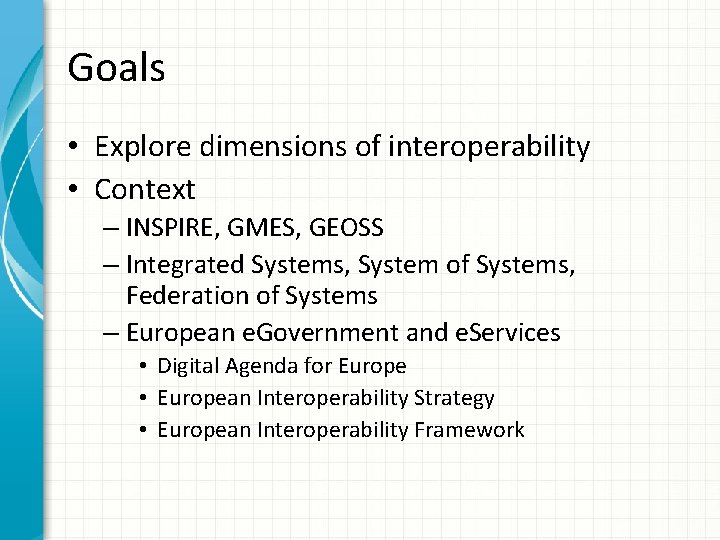 Goals

• Explore dimensions of interoperability
• Context
– INSPIRE, GMES, GEOSS
– Integrated Systems, System of Systems, Federation of Systems
– European eGovernment and eServices
• Digital Agenda for Europe
• European Interoperability Strategy
• European Interoperability Framework